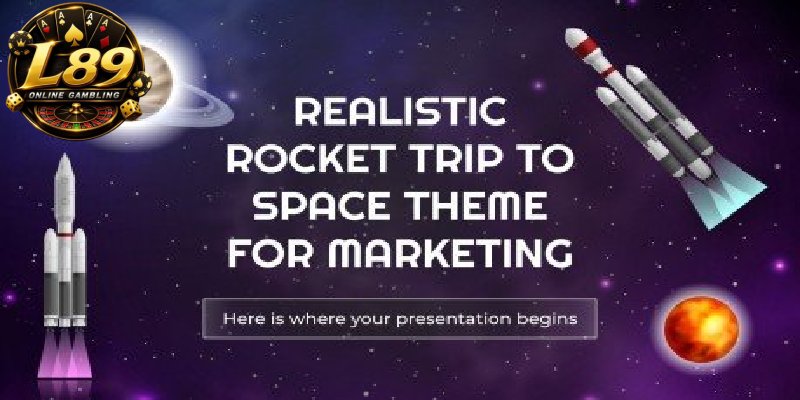 L89
ONLINE GAMBLING

REALISTIC ROCKET TRIP TO SPACE THEME FOR MARKETING

Here is where your presentation begins